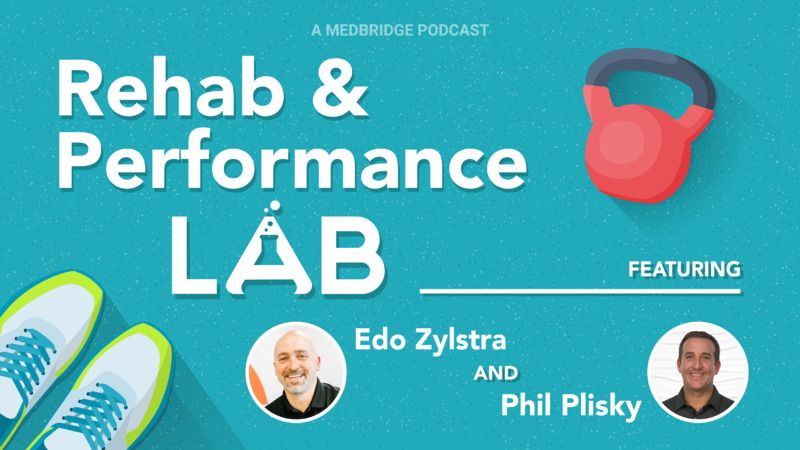 A MEDBRIDGE PODCAST

Rehab & Performance LAB

FEATURING

Edo Zylstra
AND
Phil Plisky